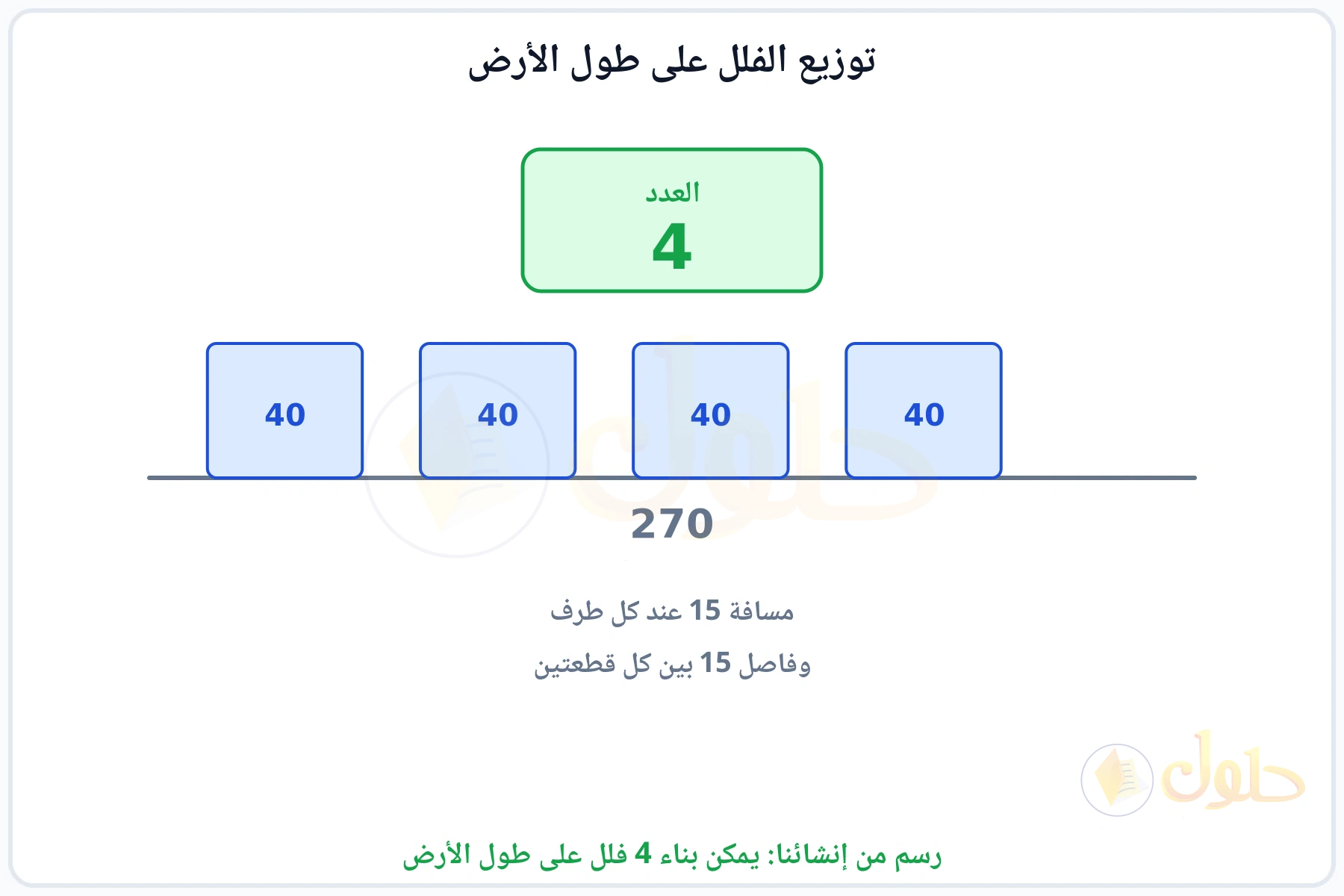 توزيع الفلل على طول الأرض

العدد
4

40 40 40 40

270

مسافة 15 عند كل طرف
وفاصل 15 بين كل قطعتين

حلول

رسم من إنشائنا: يمكن بناء 4 فلل على طول الأرض